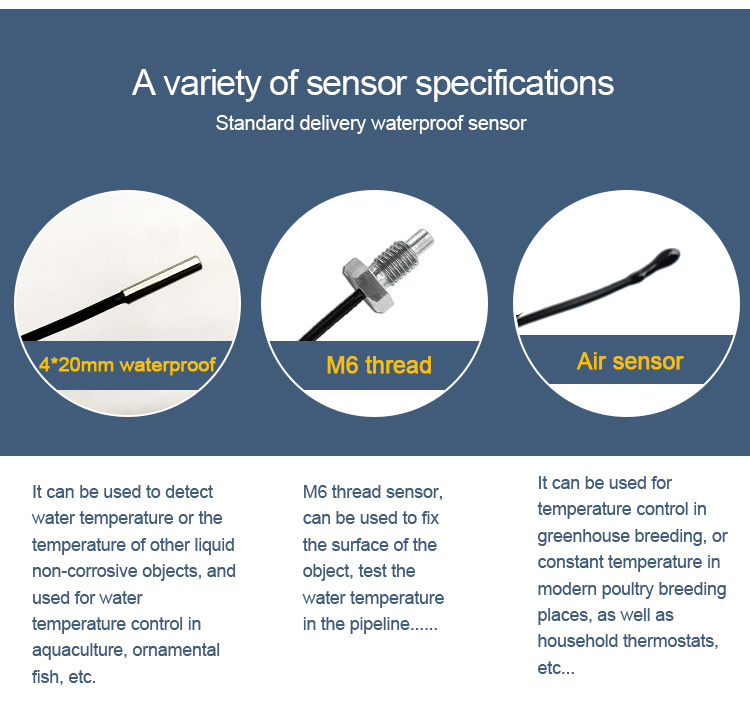 A variety of sensor specifications

Standard delivery waterproof sensor

4*20mm waterproof

M6 thread

Air sensor

It can be used to detect water temperature or the temperature of other liquid non-corrosive objects, and used for water temperature control in aquaculture, ornamental fish, etc.

M6 thread sensor, can be used to fix the surface of the object, test the water temperature in the pipeline......

It can be used for temperature control in greenhouse breeding, or constant temperature in modern poultry breeding places, as well as household thermostats, etc...